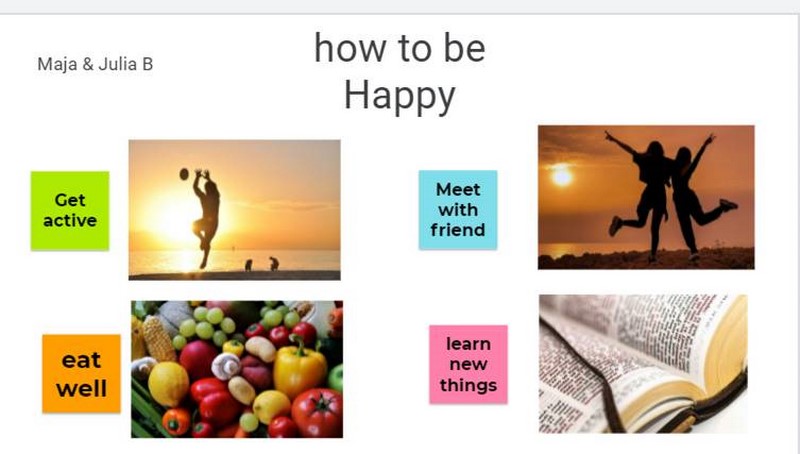 Maja & Julia B

how to be Happy

Get active

Meet with friend

eat well

learn new things